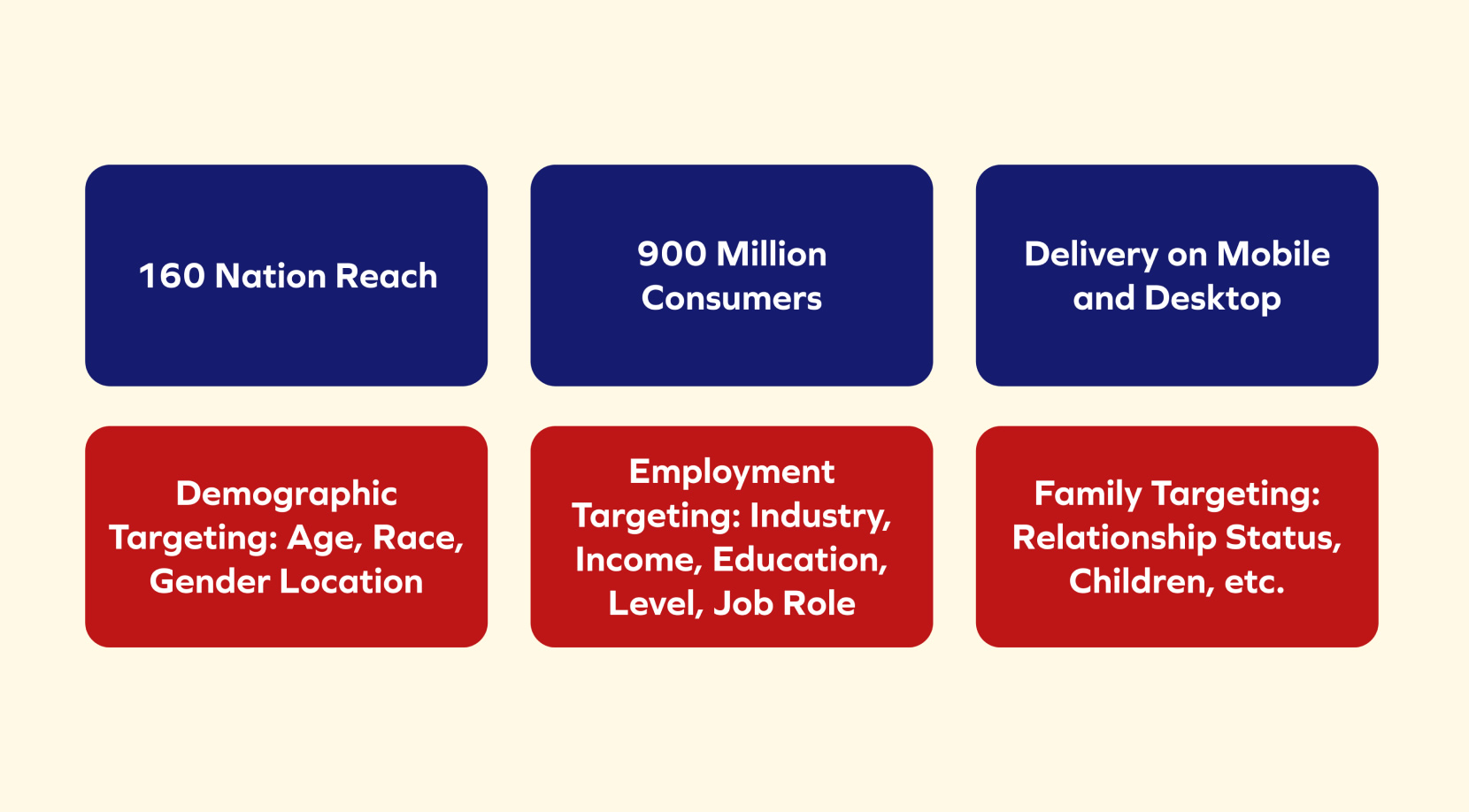 160 Nation Reach

900 Million Consumers

Delivery on Mobile and Desktop

Demographic Targeting: Age, Race, Gender Location

Employment Targeting: Industry, Income, Education, Level, Job Role

Family Targeting: Relationship Status, Children, etc.